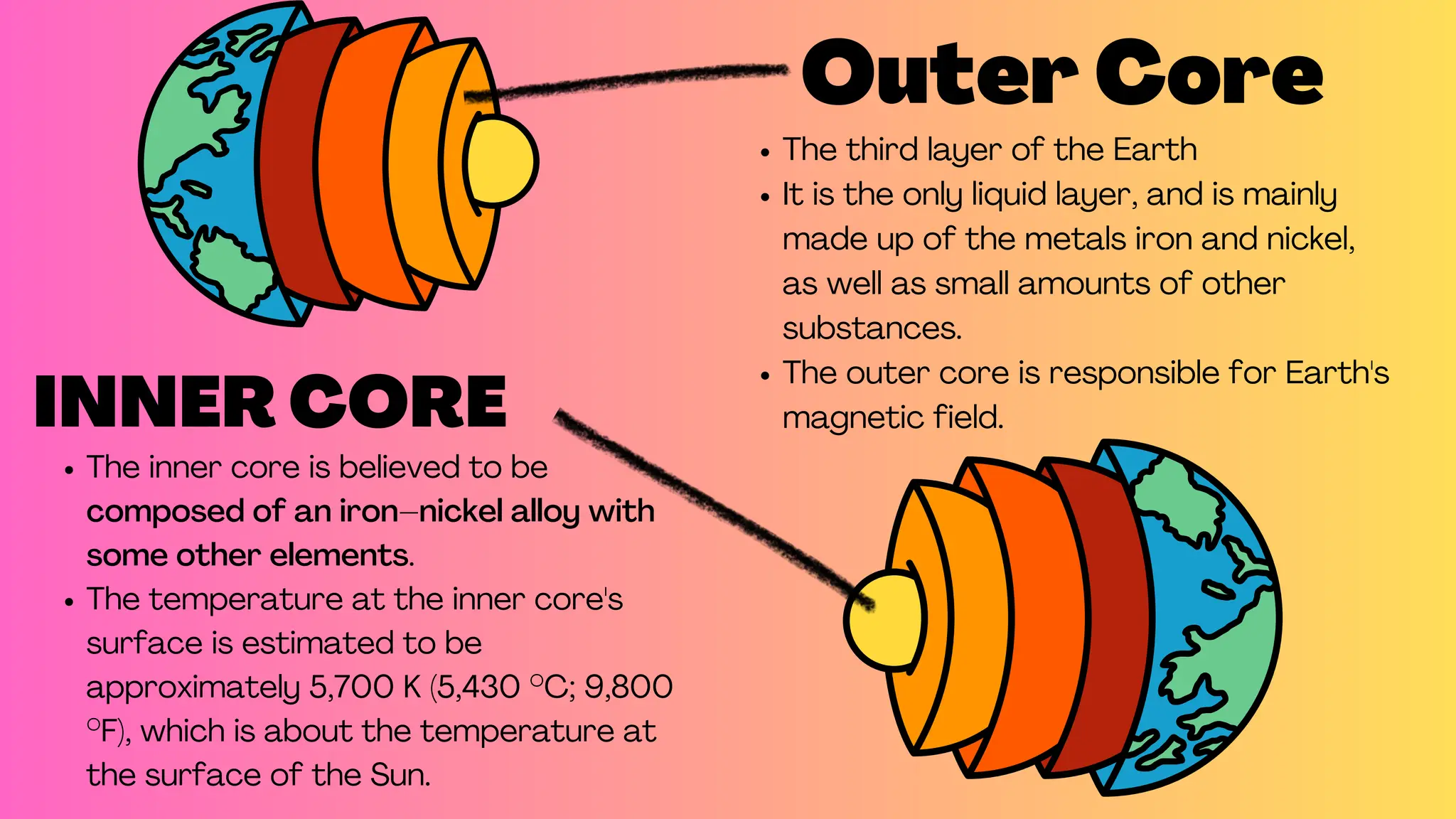 Outer Core

• The third layer of the Earth
• It is the only liquid layer, and is mainly made up of the metals iron and nickel, as well as small amounts of other substances.
• The outer core is responsible for Earth's magnetic field.

INNER CORE

• The inner core is believed to be composed of an iron–nickel alloy with some other elements.
• The temperature at the inner core's surface is estimated to be approximately 5,700 K (5,430 °C; 9,800 °F), which is about the temperature at the surface of the Sun.